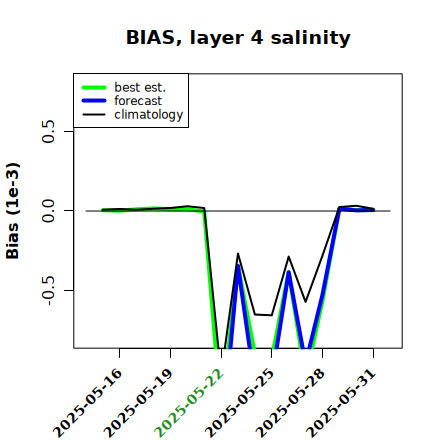 BIAS, layer 4 salinity

best est.
forecast
climatology

Bias (1e-3)

0.5
0.0
-0.5

2025-05-16
2025-05-19
2025-05-22
2025-05-25
2025-05-28
2025-05-31